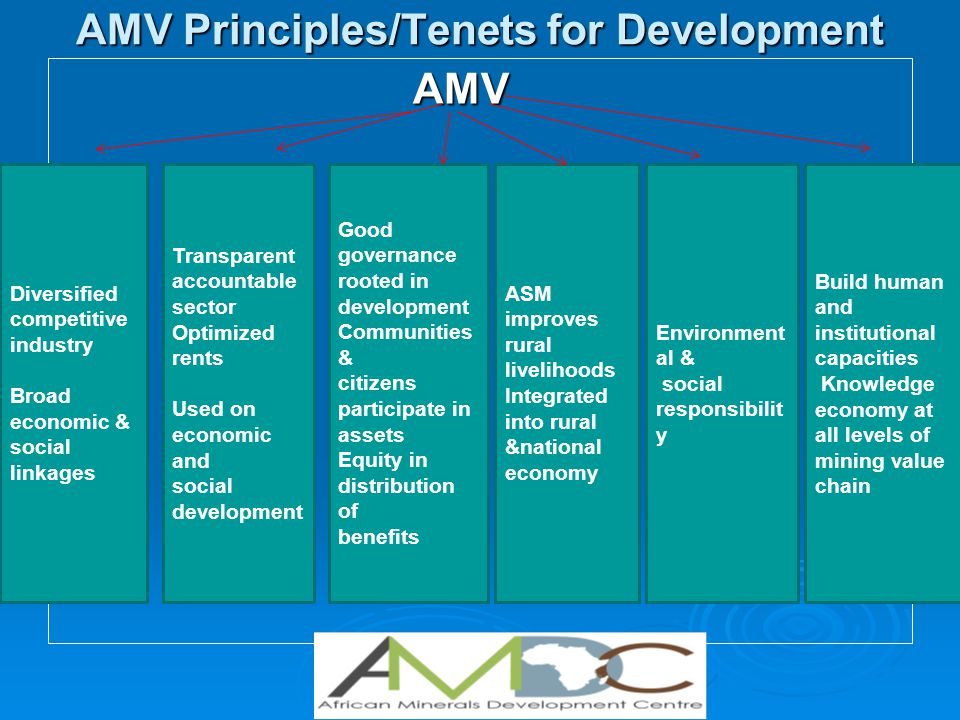 AMV Principles/Tenets for Development

AMV

Diversified competitive industry

Broad economic & social linkages

Transparent accountable sector Optimized rents

Used on economic and social development

Good governance rooted in development Communities & citizens participate in assets Equity in distribution of benefits

ASM improves rural livelihoods Integrated into rural &national economy

Environmental & social responsibility

Build human and institutional capacities Knowledge economy at all levels of mining value chain

AMDC
African Minerals Development Centre